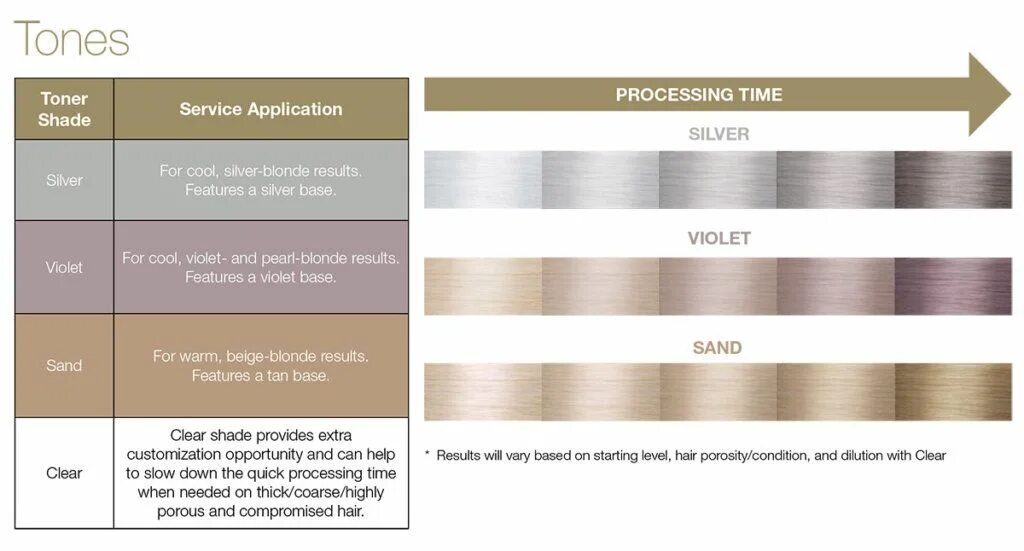 Tones

| Toner Shade | Service Application |
|---|---|
| Silver | For cool, silver-blonde results. Features a silver base. |
| Violet | For cool, violet- and pearl-blonde results. Features a violet base. |
| Sand | For warm, beige-blonde results. Features a tan base. |
| Clear | Clear shade provides extra customization opportunity and can help to slow down the quick processing time when needed on thick/coarse/highly porous and compromised hair. |

PROCESSING TIME

SILVER

VIOLET

SAND

* Results will vary based on starting level, hair porosity/condition, and dilution with Clear